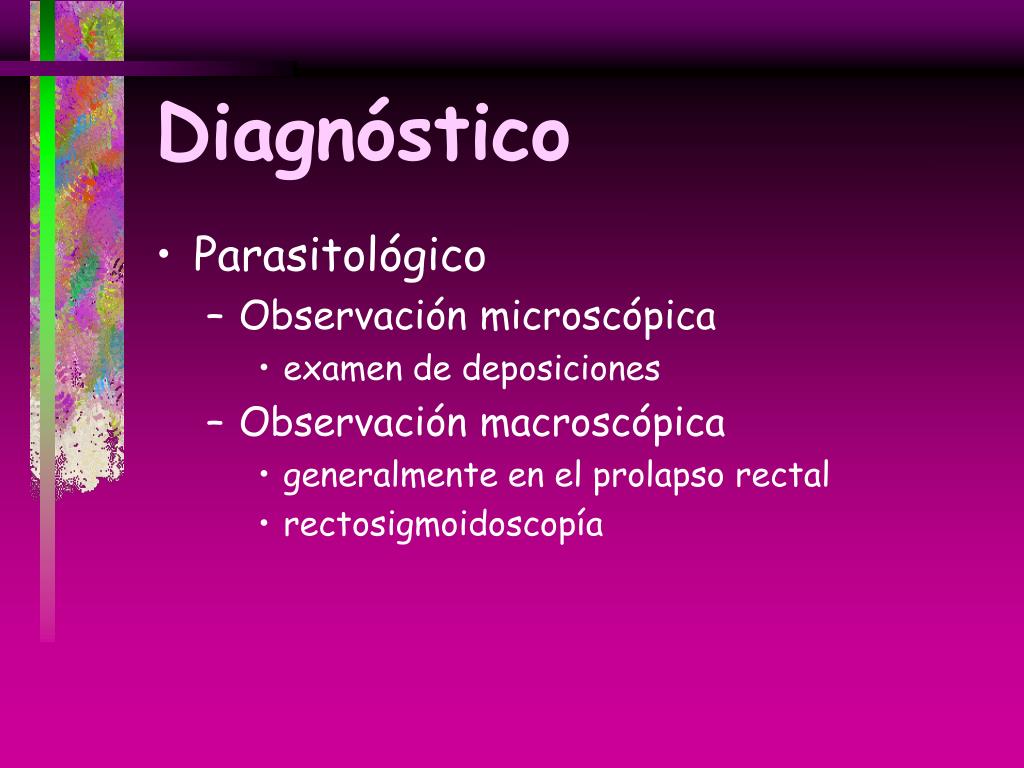 Diagnóstico

• Parasitológico
– Observación microscópica
• examen de deposiciones
– Observación macroscópica
• generalmente en el prolapso rectal
• rectosigmoidoscopía